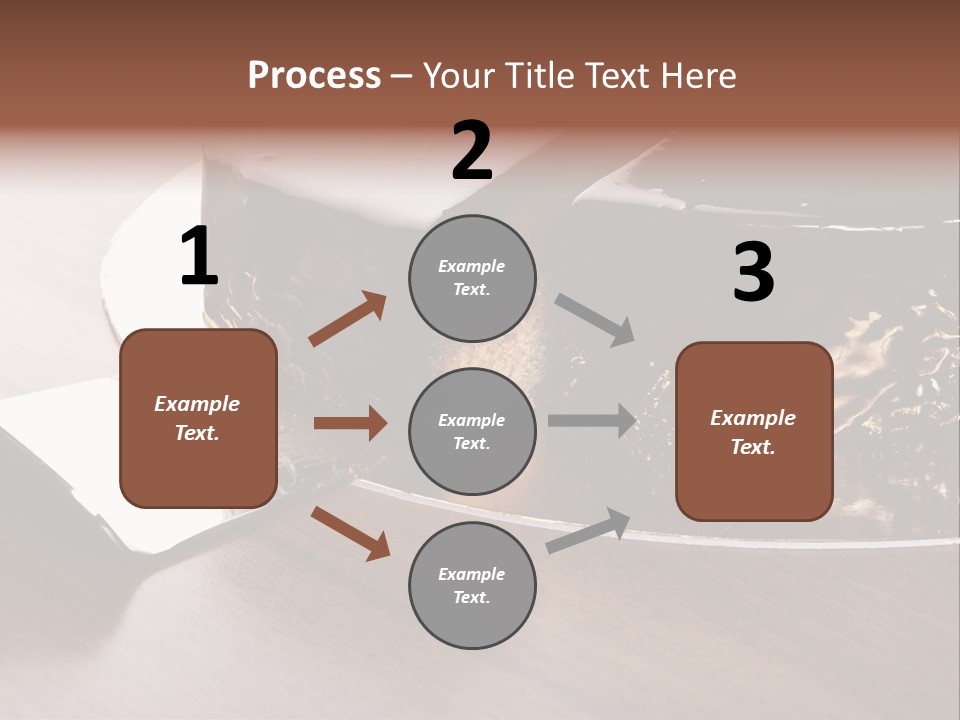 Process – Your Title Text Here

1

Example Text.

2

Example Text.

Example Text.

Example Text.

3

Example Text.